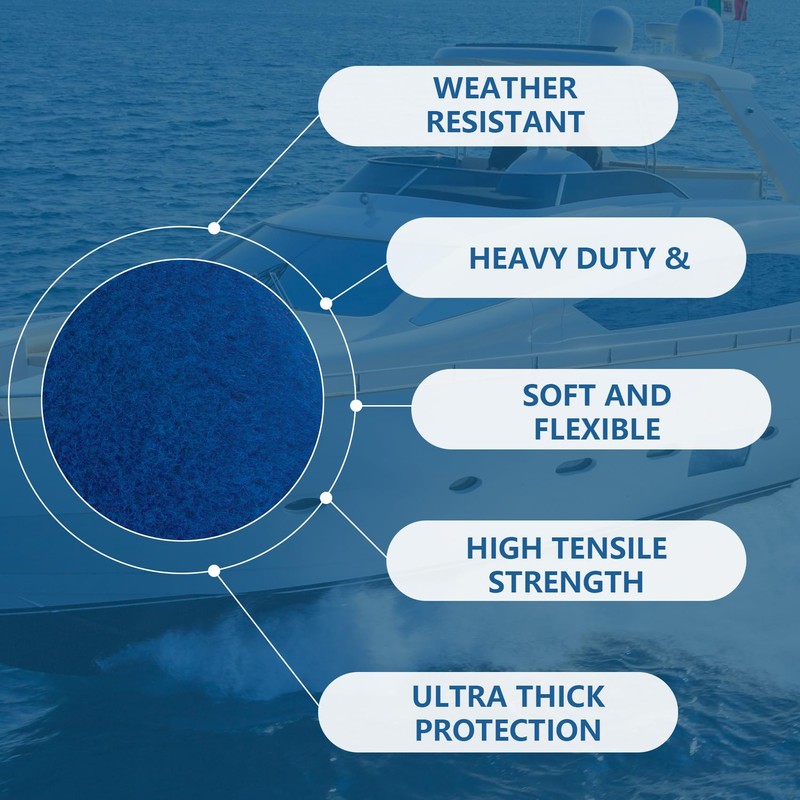 WEATHER RESISTANT

HEAVY DUTY &

SOFT AND FLEXIBLE

HIGH TENSILE STRENGTH

ULTRA THICK PROTECTION